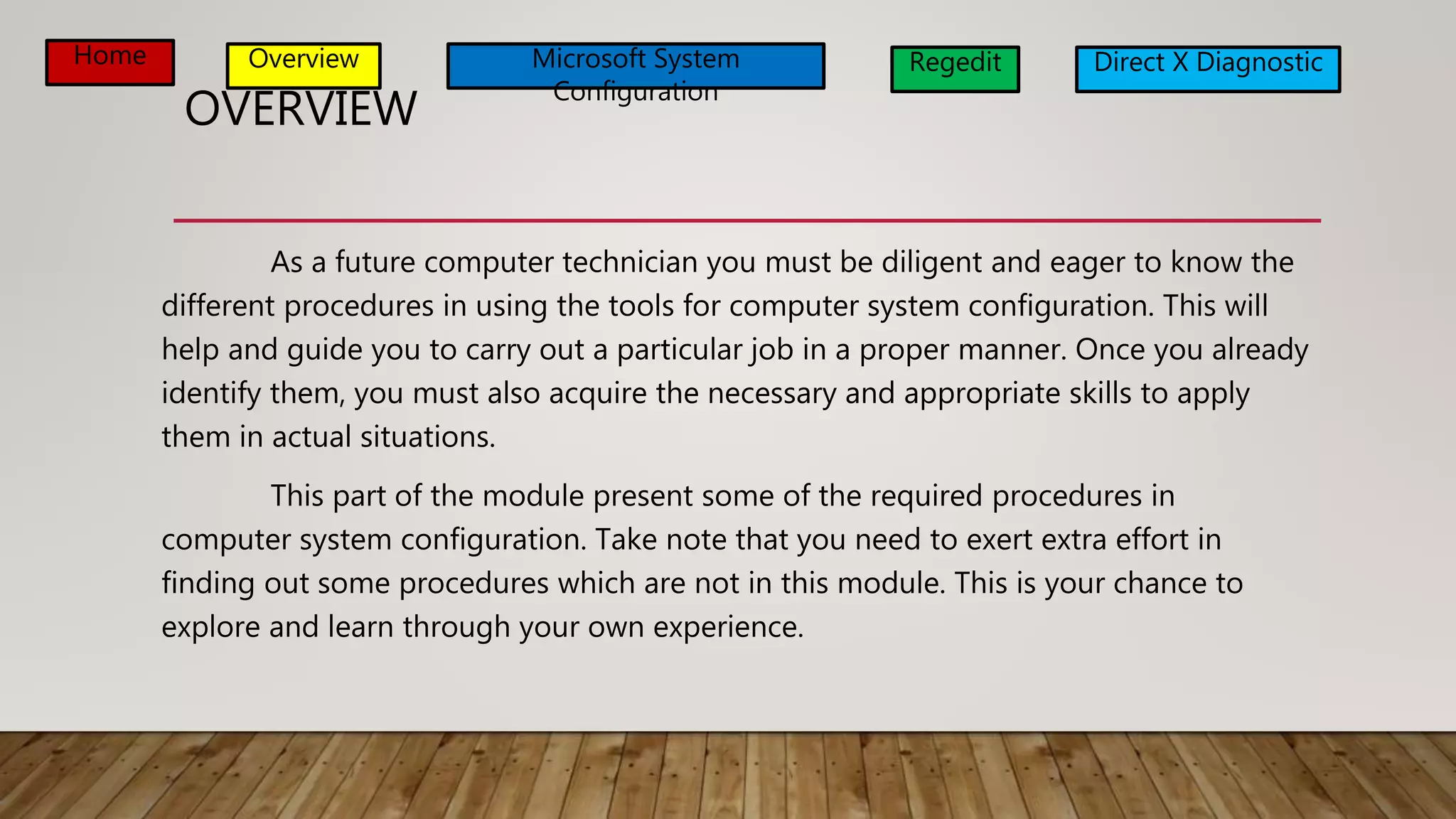 Home

Overview

Microsoft System Configuration

Regedit

Direct X Diagnostic

OVERVIEW

As a future computer technician you must be diligent and eager to know the different procedures in using the tools for computer system configuration. This will help and guide you to carry out a particular job in a proper manner. Once you already identify them, you must also acquire the necessary and appropriate skills to apply them in actual situations.

This part of the module present some of the required procedures in computer system configuration. Take note that you need to exert extra effort in finding out some procedures which are not in this module. This is your chance to explore and learn through your own experience.